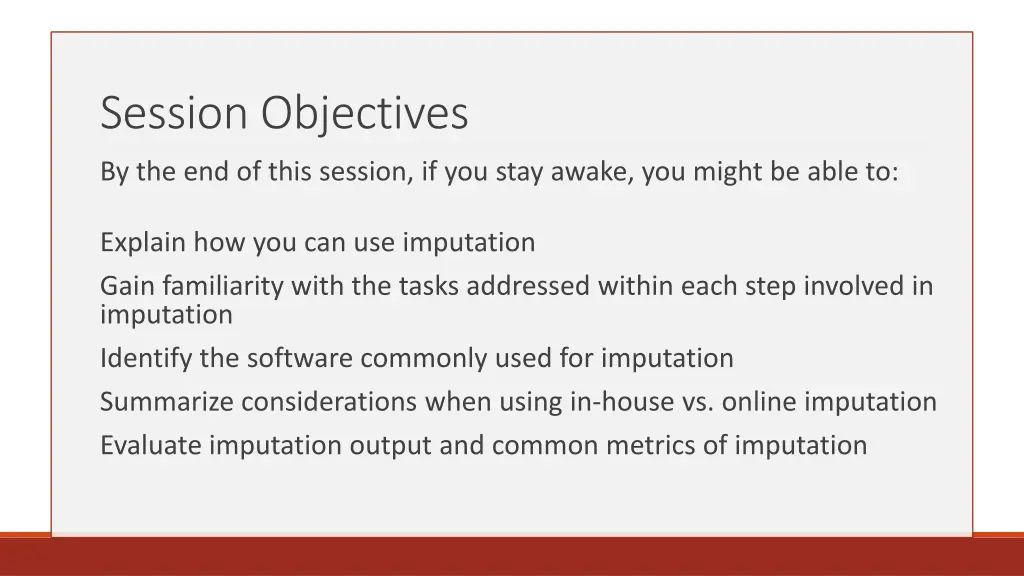 Session Objectives

By the end of this session, if you stay awake, you might be able to:

Explain how you can use imputation

Gain familiarity with the tasks addressed within each step involved in imputation

Identify the software commonly used for imputation

Summarize considerations when using in-house vs. online imputation

Evaluate imputation output and common metrics of imputation